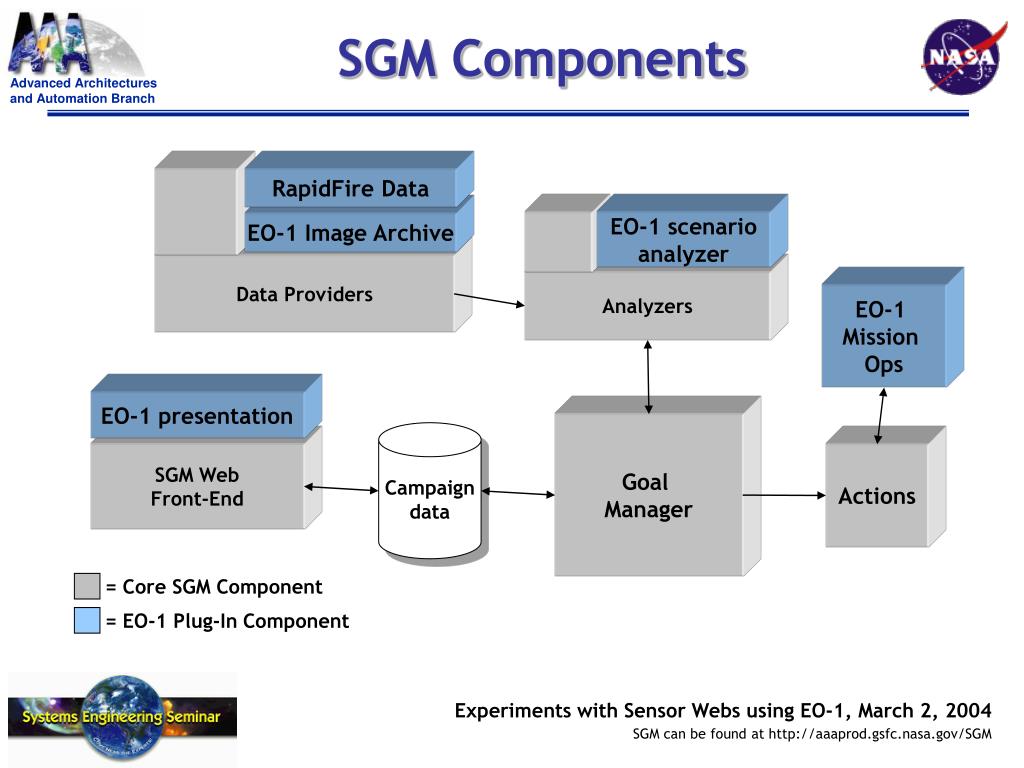 AAA
Advanced Architectures and Automation Branch

SGM Components

NASA

RapidFire Data
EO-1 Image Archive
Data Providers

EO-1 scenario analyzer
Analyzers

EO-1 Mission Ops

EO-1 presentation
SGM Web Front-End

Campaign data

Goal Manager

Actions

= Core SGM Component
= EO-1 Plug-In Component

Systems Engineering Seminar

Experiments with Sensor Webs using EO-1, March 2, 2004
SGM can be found at http://aaaprod.gsfc.nasa.gov/SGM